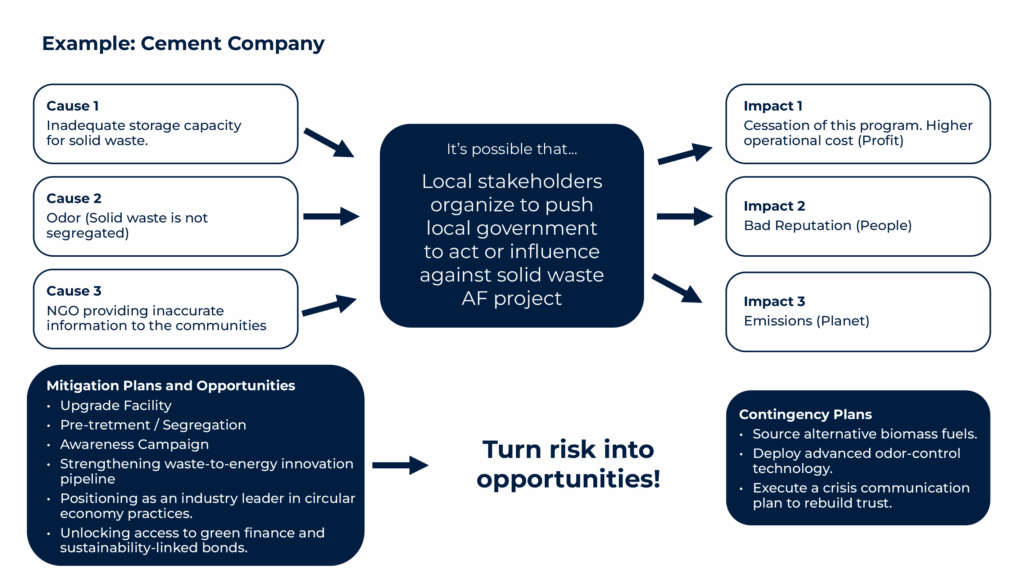 Example: Cement Company

Cause 1
Inadequate storage capacity for solid waste.

Cause 2
Odor (Solid waste is not segregated)

Cause 3
NGO providing inaccurate information to the communities

It's possible that...

Local stakeholders organize to push local government to act or influence against solid waste AF project

Impact 1
Cessation of this program. Higher operational cost (Profit)

Impact 2
Bad Reputation (People)

Impact 3
Emissions (Planet)

Mitigation Plans and Opportunities
• Upgrade Facility
• Pre-tretment / Segregation
• Awareness Campaign
• Strengthening waste-to-energy innovation pipeline
• Positioning as an industry leader in circular economy practices.
• Unlocking access to green finance and sustainability-linked bonds.

Turn risk into opportunities!

Contingency Plans
• Source alternative biomass fuels.
• Deploy advanced odor-control technology.
• Execute a crisis communication plan to rebuild trust.